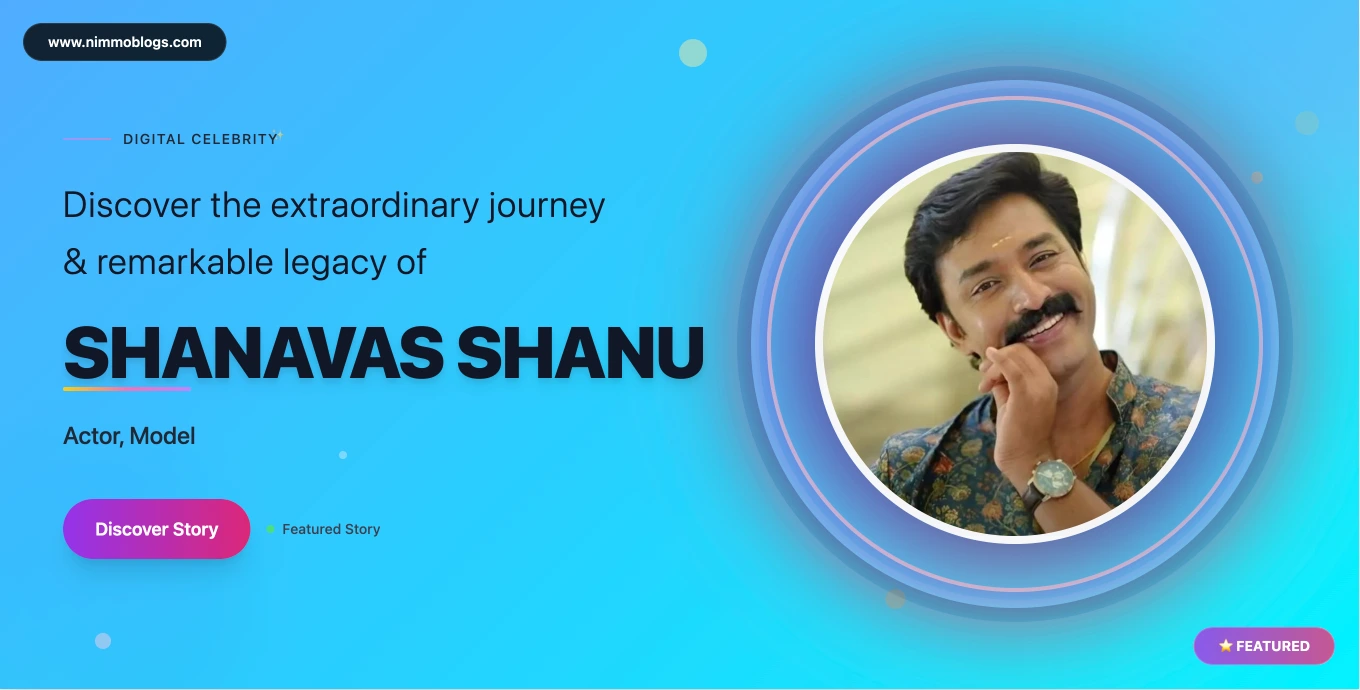 www.nimmoblogs.com

DIGITAL CELEBRITY

Discover the extraordinary journey & remarkable legacy of

SHANAVAS SHANU

Actor, Model

Discover Story

Featured Story

⭐ FEATURED